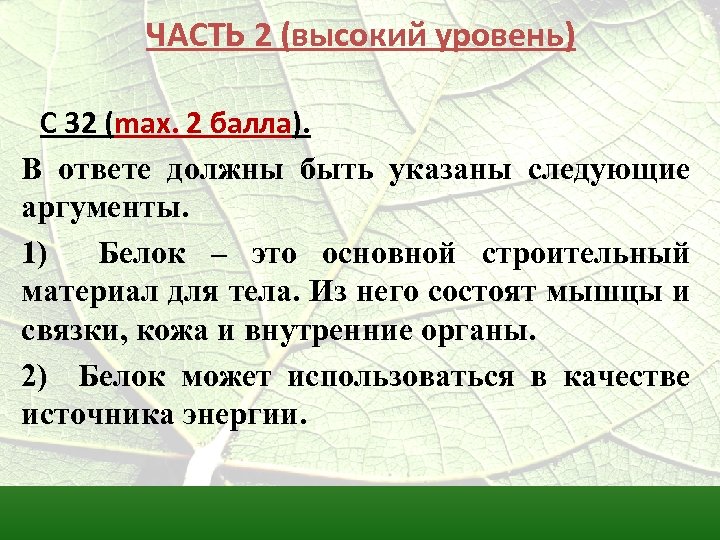 ЧАСТЬ 2 (высокий уровень)

С 32 (max. 2 балла).

В ответе должны быть указаны следующие аргументы.

1) Белок – это основной строительный материал для тела. Из него состоят мышцы и связки, кожа и внутренние органы.

2) Белок может использоваться в качестве источника энергии.